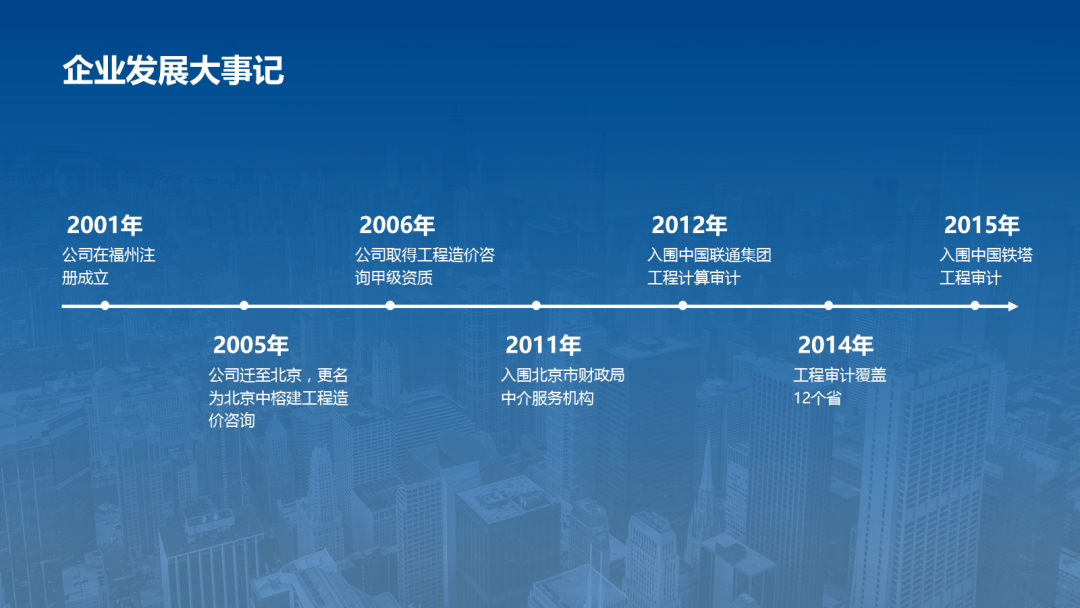 企业发展大事记

2001年
公司在福州注册成立

2005年
公司迁至北京，更名为北京中榕建工程造价咨询

2006年
公司取得工程造价咨询甲级资质

2011年
入围北京市财政局中介服务机构

2012年
入围中国联通集团工程计算审计

2014年
工程审计覆盖12个省

2015年
入围中国铁塔工程审计